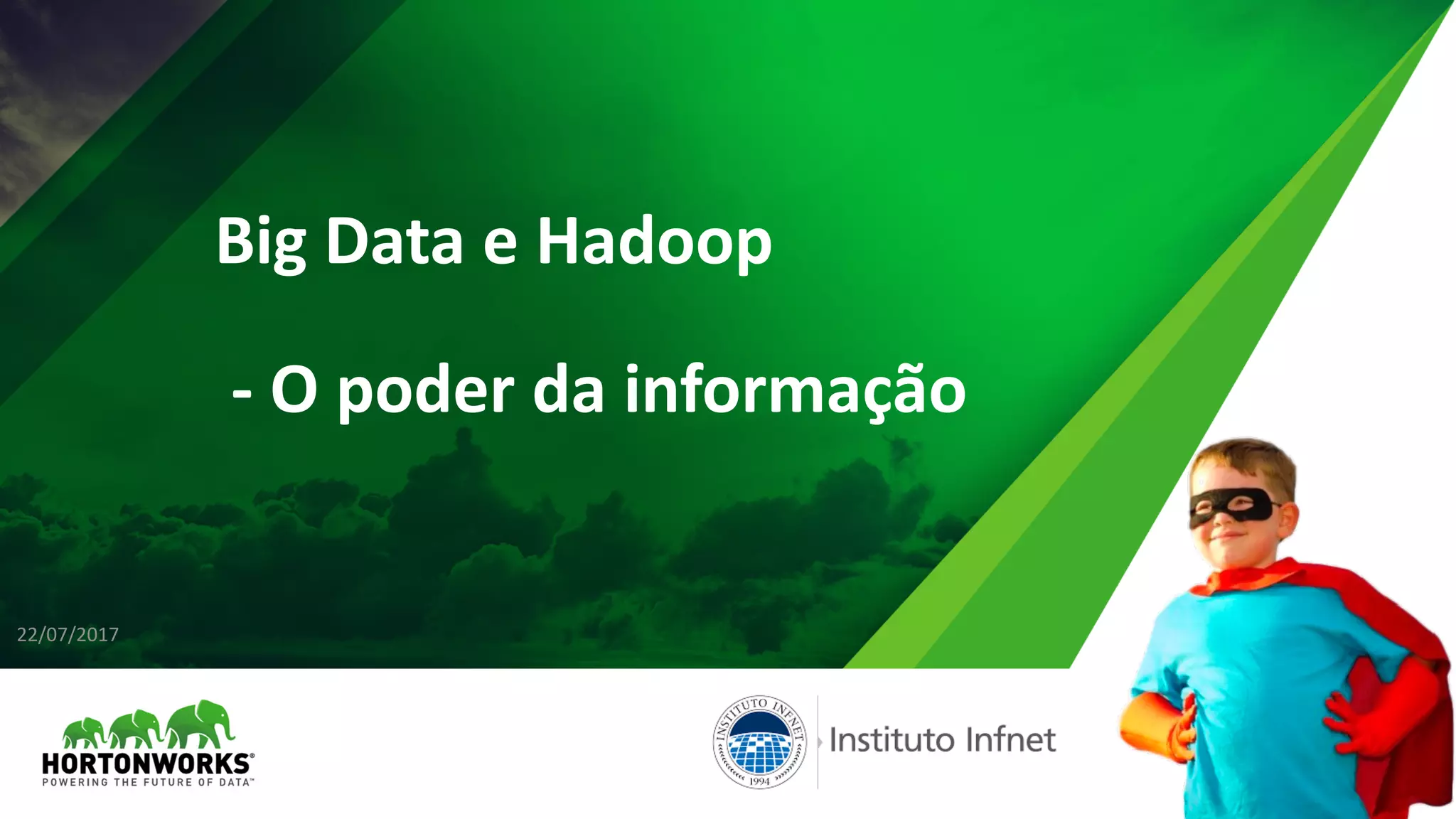 Big Data e Hadoop

- O poder da informação

22/07/2017

HORTONWORKS®
POWERING THE FUTURE OF DATA™

INSTITUTO INFNET
1994

Instituto Infnet